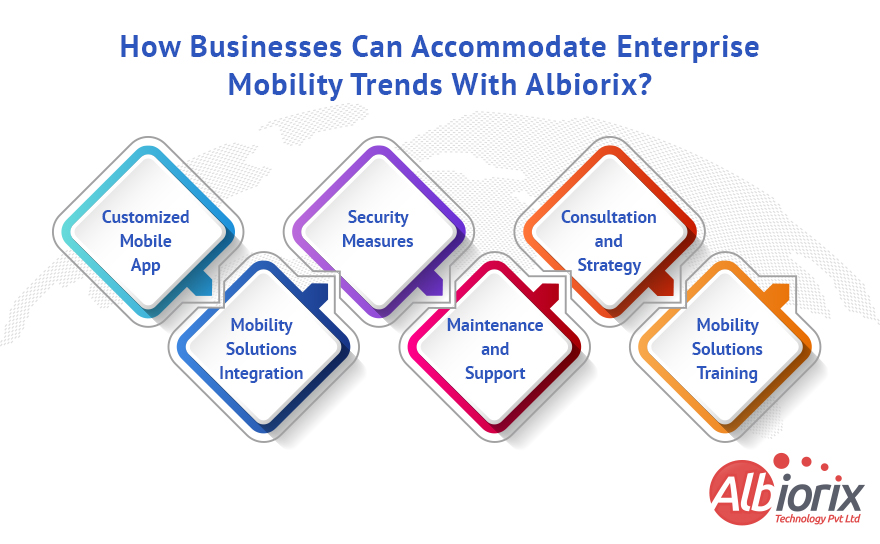 How Businesses Can Accommodate Enterprise Mobility Trends With Albiorix?

Customized Mobile App

Mobility Solutions Integration

Security Measures

Maintenance and Support

Consultation and Strategy

Mobility Solutions Training

Albiorix
Technology Pvt Ltd